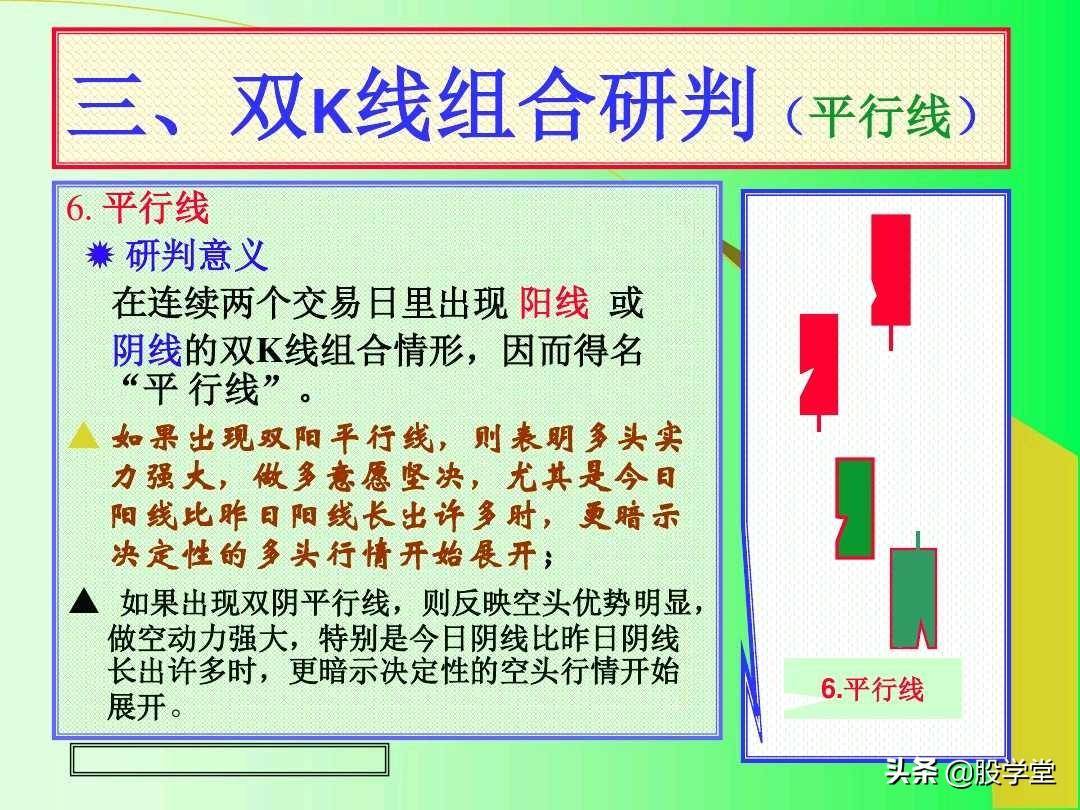 三、双K线组合研判（平行线）

6. 平行线

✹ 研判意义

在连续两个交易日里出现 阳线 或 阴线的双K线组合情形，因而得名“平 行线”。

▲ 如果出现双阳平行线，则表明多头实力强大，做多意愿坚决，尤其是今日阳线比昨日阳线长出许多时，更暗示决定性的多头行情开始展开；

▲ 如果出现双阴平行线，则反映空头优势明显，做空动力强大，特别是今日阴线比昨日阴线长出许多时，更暗示决定性的空头行情开始展开。

6.平行线

头条 @股学堂